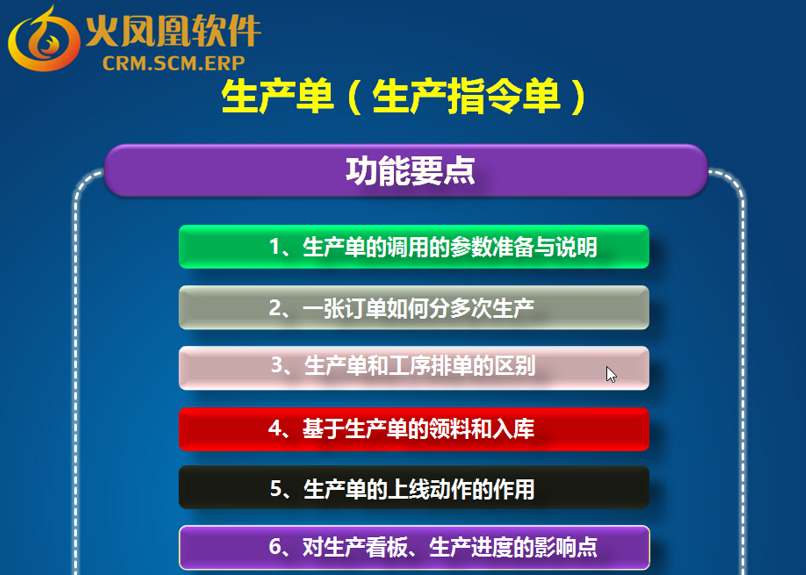 火凤凰软件
CRM.SCM.ERP

生产单（生产指令单）

功能要点

1、生产单的调用的参数准备与说明

2、一张订单如何分多次生产

3、生产单和工序排单的区别

4、基于生产单的领料和入库

5、生产单的上线动作的作用

6、对生产看板、生产进度的影响点